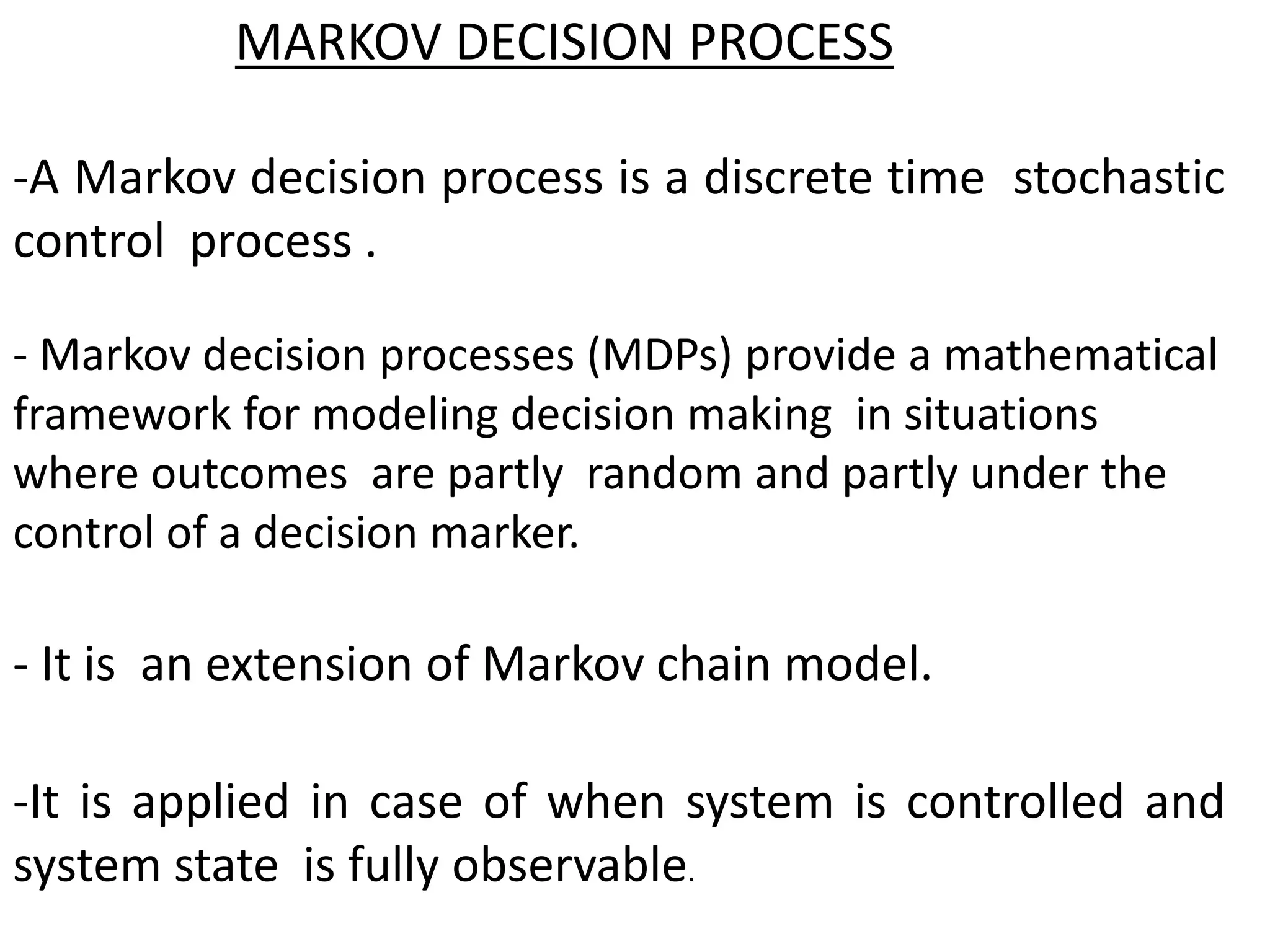 MARKOV DECISION PROCESS

-A Markov decision process is a discrete time stochastic control process .

- Markov decision processes (MDPs) provide a mathematical framework for modeling decision making in situations where outcomes are partly random and partly under the control of a decision marker.

- It is an extension of Markov chain model.

-It is applied in case of when system is controlled and system state is fully observable.